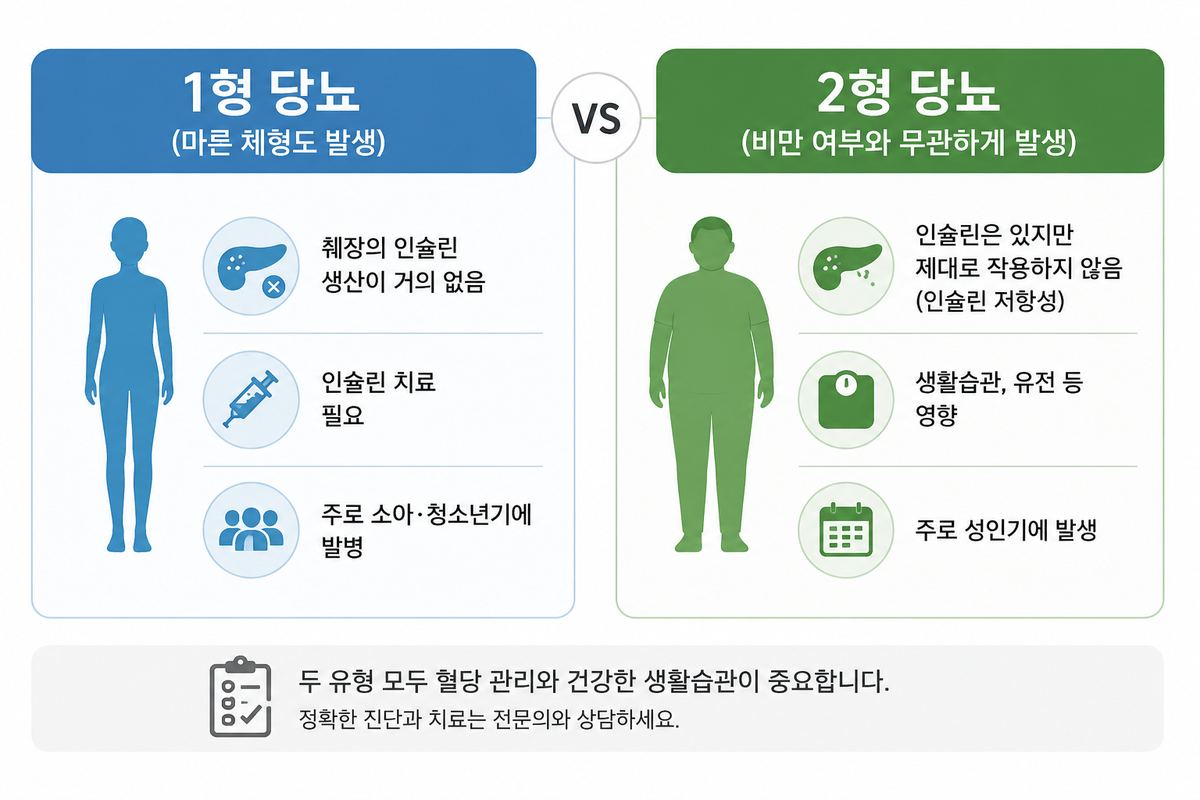 1형 당뇨
(마른 체형도 발생)

췌장의 인슐린 생산이 거의 없음

인슐린 치료 필요

주로 소아·청소년기에 발병

VS

2형 당뇨
(비만 여부와 무관하게 발생)

인슐린은 있지만 제대로 작용하지 않음 (인슐린 저항성)

생활습관, 유전 등 영향

주로 성인기에 발생

두 유형 모두 혈당 관리와 건강한 생활습관이 중요합니다.
정확한 진단과 치료는 전문의와 상담하세요.